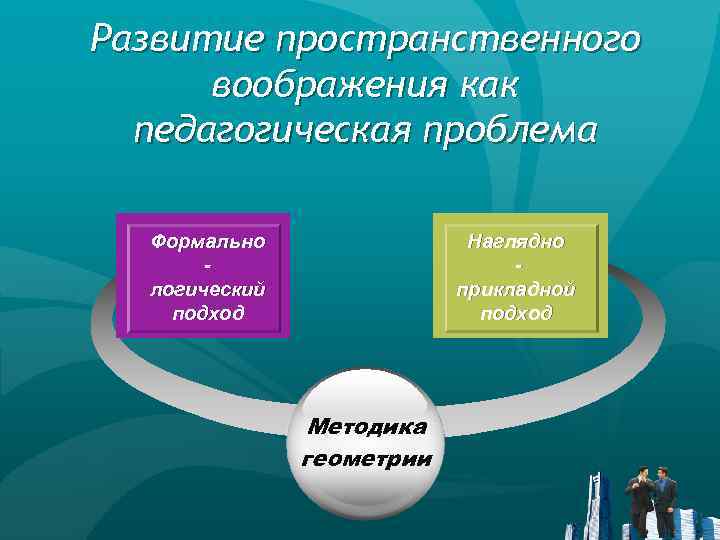 Развитие пространственного воображения как педагогическая проблема

Формально - логический подход

Наглядно - прикладной подход

Методика геометрии